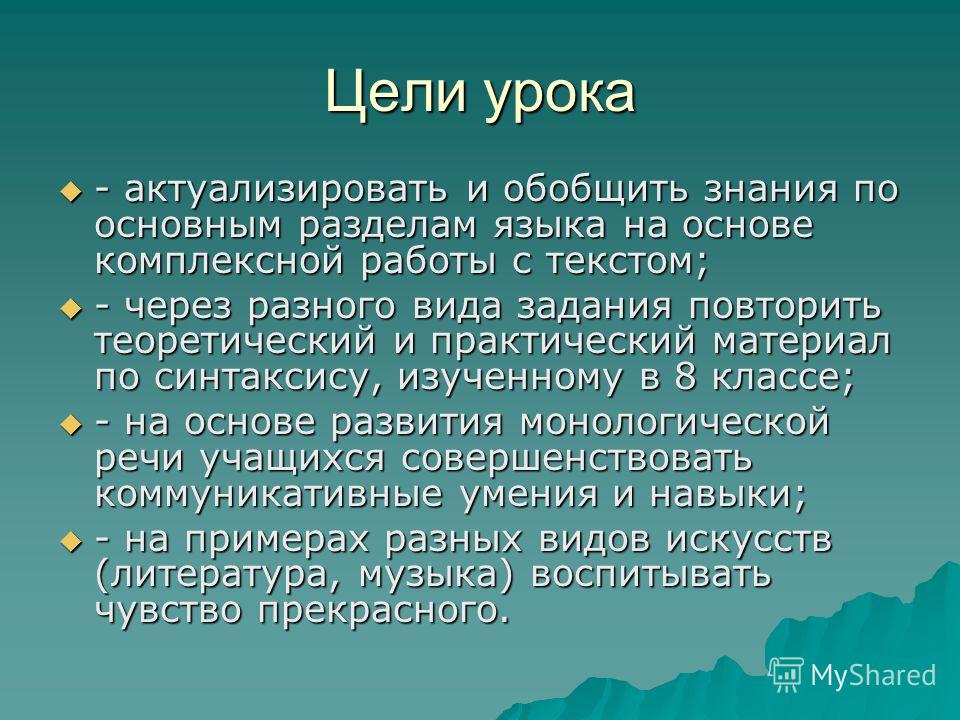 Цели урока

- актуализировать и обобщить знания по основным разделам языка на основе комплексной работы с текстом;

- через разного вида задания повторить теоретический и практический материал по синтаксису, изученному в 8 классе;

- на основе развития монологической речи учащихся совершенствовать коммуникативные умения и навыки;

- на примерах разных видов искусств (литература, музыка) воспитывать чувство прекрасного.

MyShared